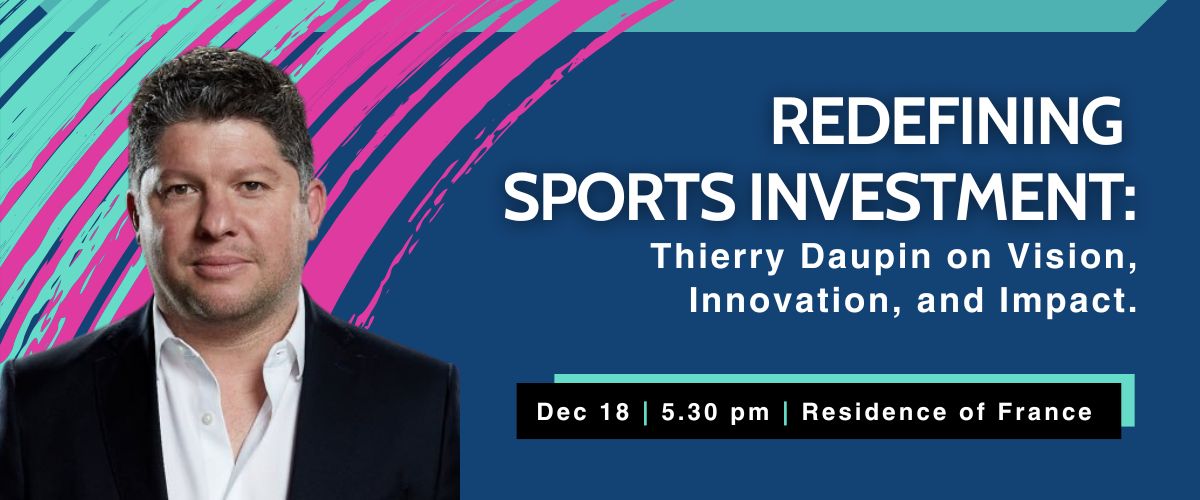 REDEFINING SPORTS INVESTMENT:
Thierry Daupin on Vision, Innovation, and Impact.

Dec 18 | 5.30 pm | Residence of France